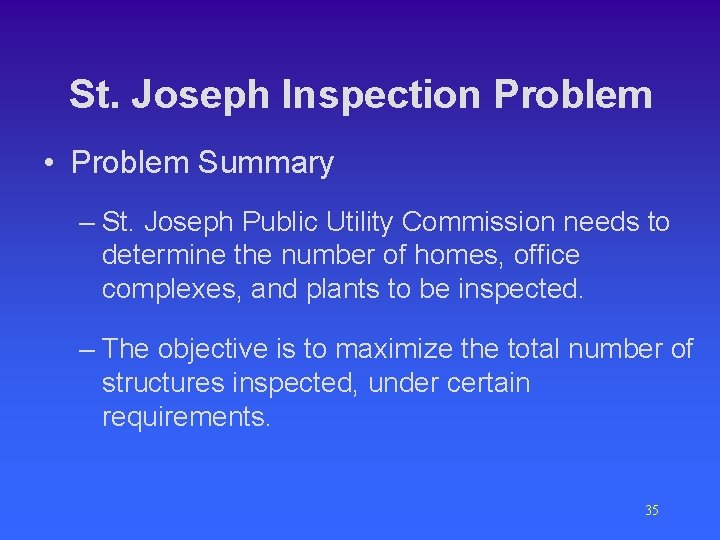 St. Joseph Inspection Problem

• Problem Summary

– St. Joseph Public Utility Commission needs to determine the number of homes, office complexes, and plants to be inspected.

– The objective is to maximize the total number of structures inspected, under certain requirements.

35